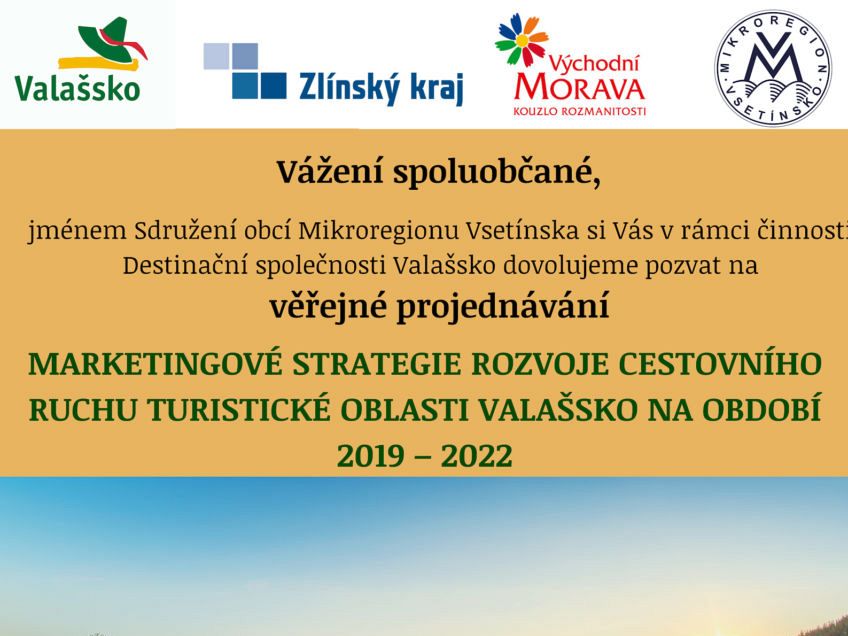 Valašsko

Zlínský kraj

Východní MORAVA
KOUZLO ROZMANITOSTI

MIKROREGION VSETÍNSKO

Vážení spoluobčané,

jménem Sdružení obcí Mikroregionu Vsetínska si Vás v rámci činnosti Destinační společnosti Valašsko dovolujeme pozvat na

věřejné projednávání

MARKETINGOVÉ STRATEGIE ROZVOJE CESTOVNÍHO RUCHU TURISTICKÉ OBLASTI VALAŠSKO NA OBDOBÍ 2019 – 2022